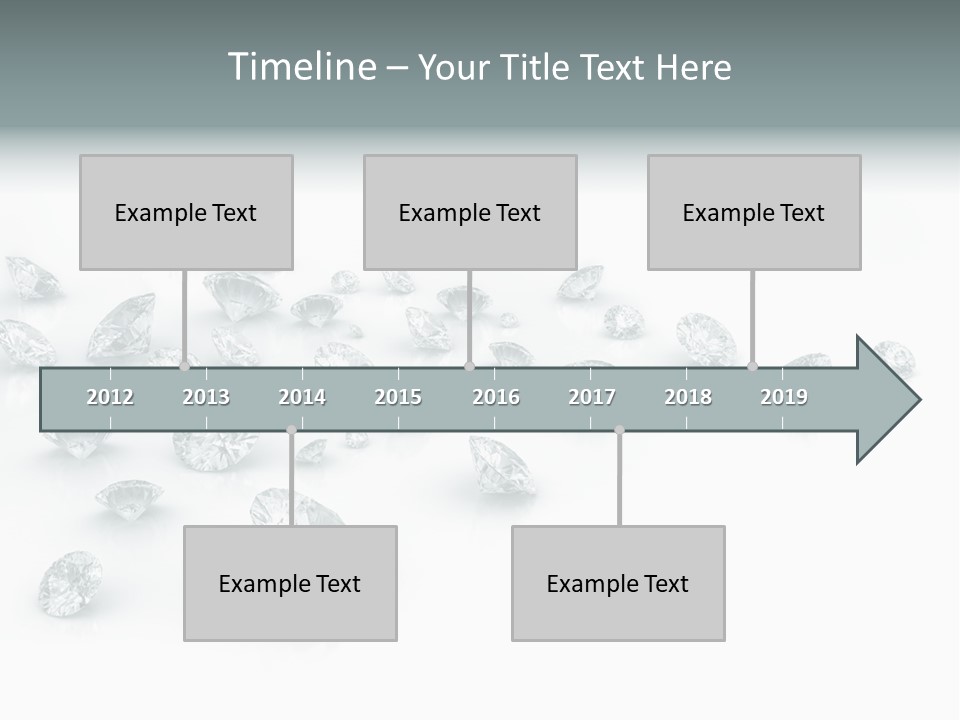 Timeline – Your Title Text Here

Example Text

Example Text

Example Text

2012 2013 2014 2015 2016 2017 2018 2019

Example Text

Example Text